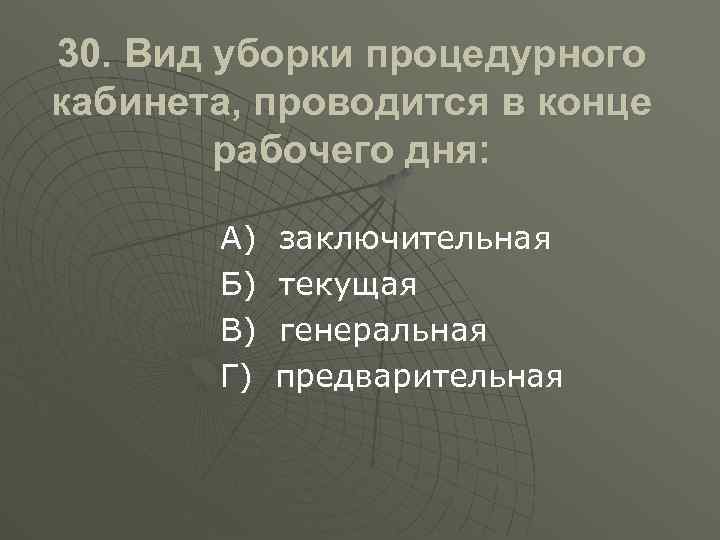 30. Вид уборки процедурного кабинета, проводится в конце рабочего дня:

А) заключительная
Б) текущая
В) генеральная
Г) предварительная